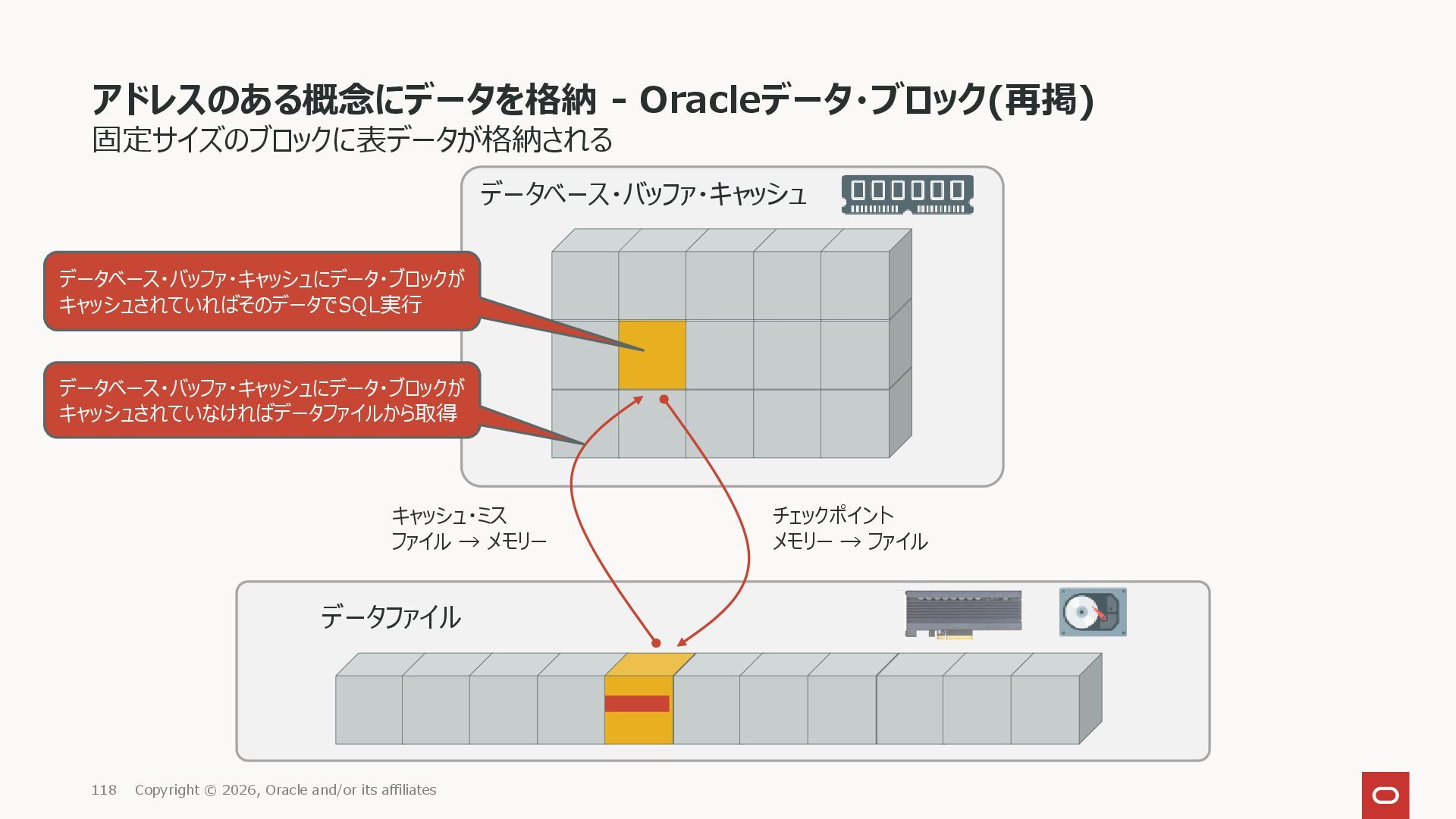 アドレスのある概念にデータを格納 - Oracleデータ・ブロック(再掲)
固定サイズのブロックに表データが格納される

データベース・バッファ・キャッシュ

データベース・バッファ・キャッシュにデータ・ブロックがキャッシュされていればそのデータでSQL実行

データベース・バッファ・キャッシュにデータ・ブロックがキャッシュされていなければデータファイルから取得

キャッシュ・ミス
ファイル → メモリー

チェックポイント
メモリー → ファイル

データファイル

118 Copyright © 2026, Oracle and/or its affiliates